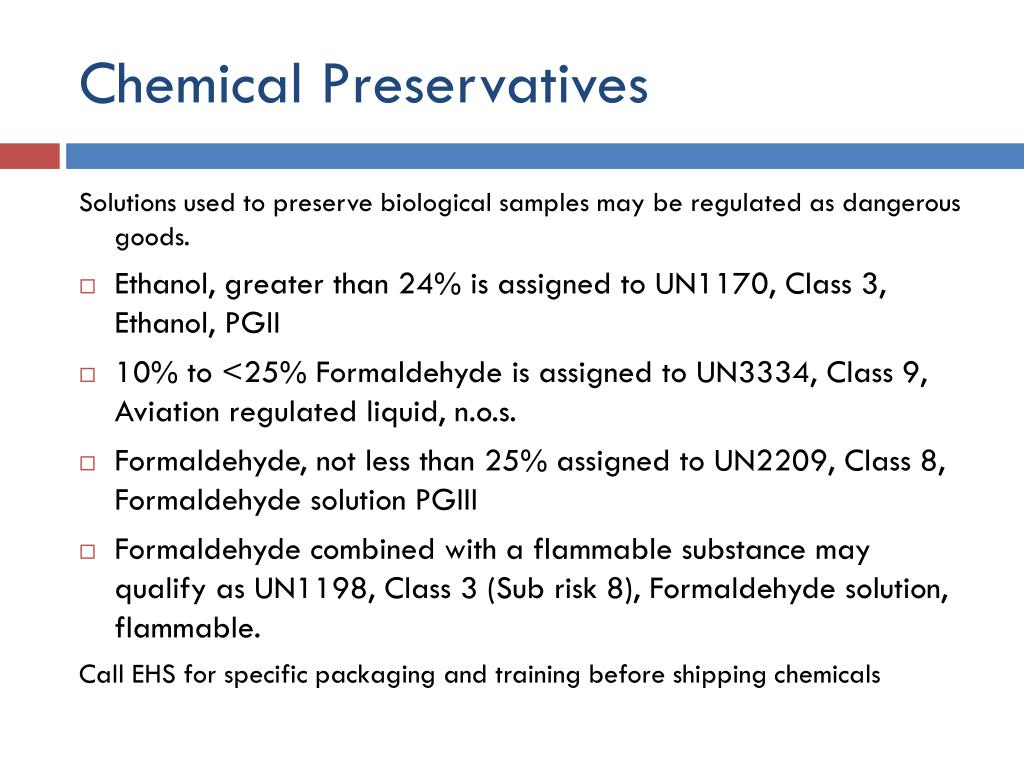 Chemical Preservatives

Solutions used to preserve biological samples may be regulated as dangerous goods.

□ Ethanol, greater than 24% is assigned to UN1170, Class 3, Ethanol, PGII

□ 10% to <25% Formaldehyde is assigned to UN3334, Class 9, Aviation regulated liquid, n.o.s.

□ Formaldehyde, not less than 25% assigned to UN2209, Class 8, Formaldehyde solution PGIII

□ Formaldehyde combined with a flammable substance may qualify as UN1198, Class 3 (Sub risk 8), Formaldehyde solution, flammable.

Call EHS for specific packaging and training before shipping chemicals